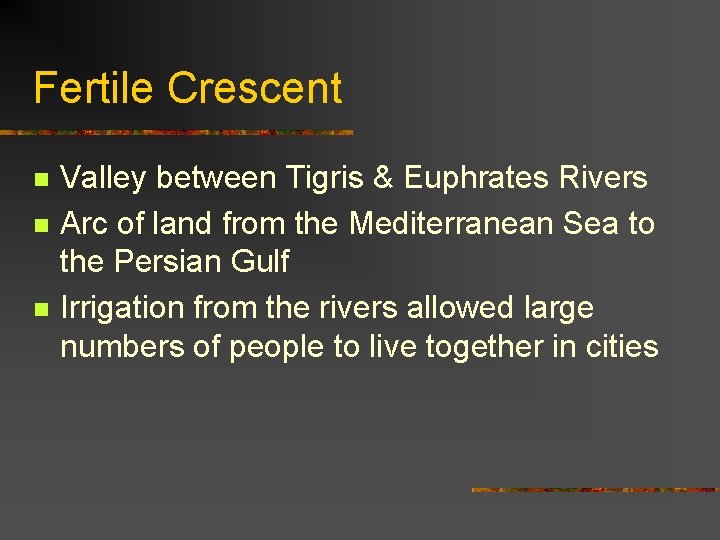 Fertile Crescent

- Valley between Tigris & Euphrates Rivers
- Arc of land from the Mediterranean Sea to the Persian Gulf
- Irrigation from the rivers allowed large numbers of people to live together in cities